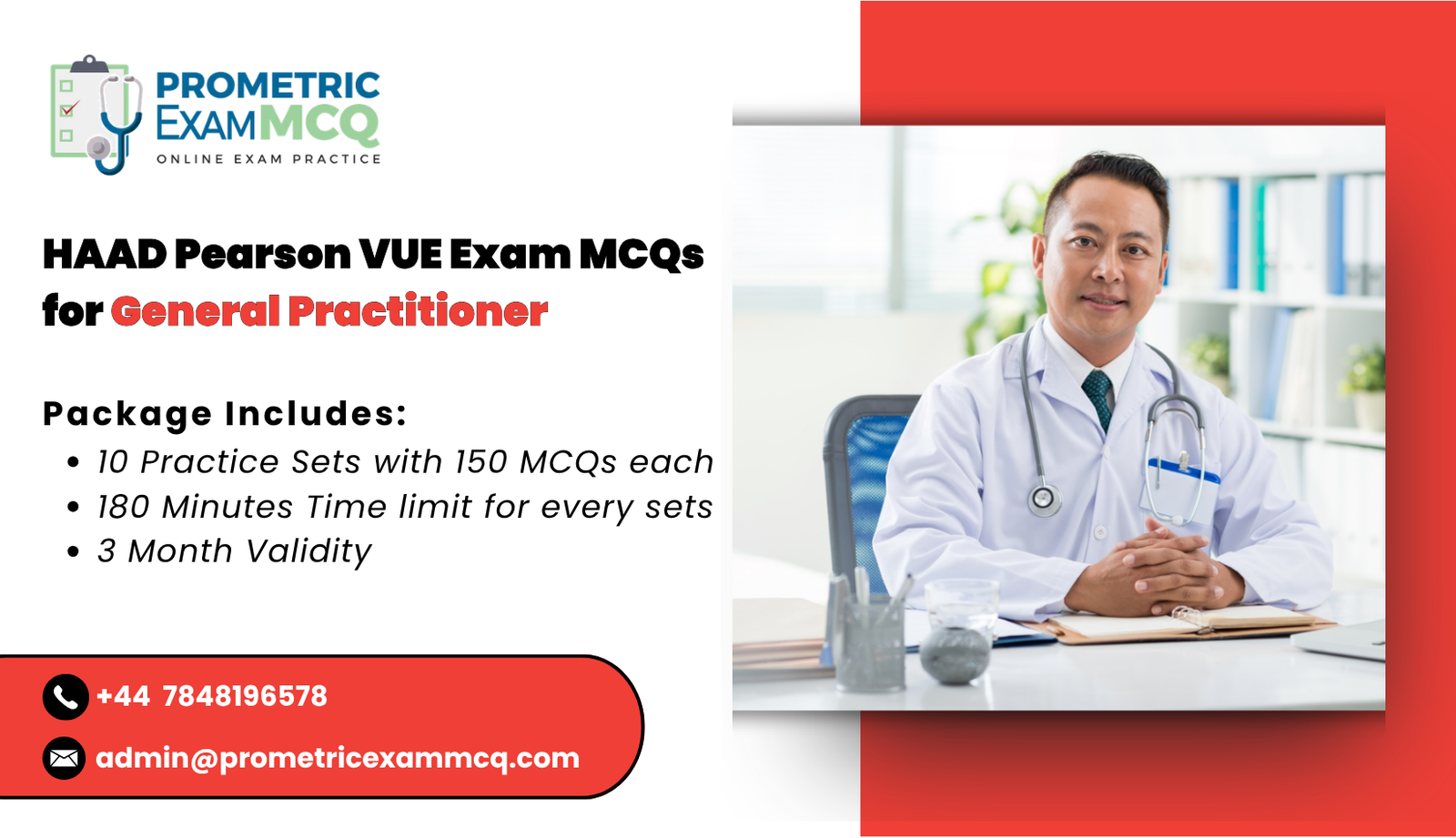 PROMETRIC
EXAMMCQ
ONLINE EXAM PRACTICE

HAAD Pearson VUE Exam MCQs for General Practitioner

Package Includes:
• 10 Practice Sets with 150 MCQs each
• 180 Minutes Time limit for every sets
• 3 Month Validity

+44 7848196578
admin@prometricexammcq.com